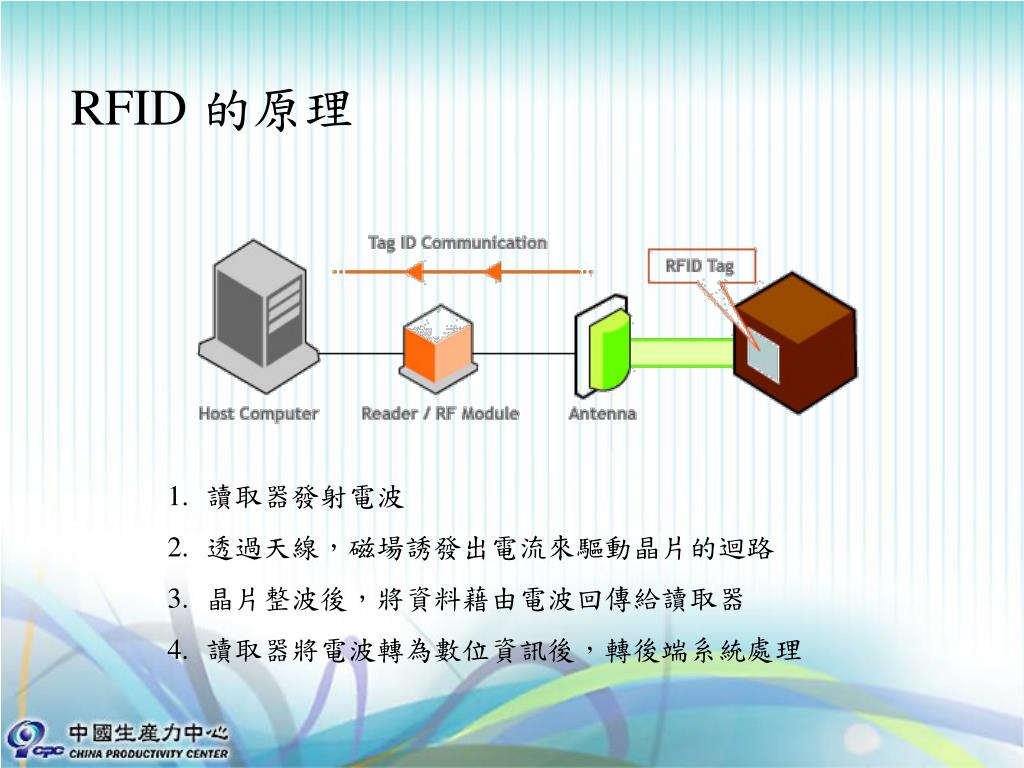 RFID 的原理

Tag ID Communication

RFID Tag

Host Computer

Reader / RF Module

Antenna

1. 讀取器發射電波
2. 透過天線，磁場誘發出電流來驅動晶片的迴路
3. 晶片整波後，將資料藉由電波回傳給讀取器
4. 讀取器將電波轉為數位資訊後，轉後端系統處理

CPC 中國生產力中心 CHINA PRODUCTIVITY CENTER